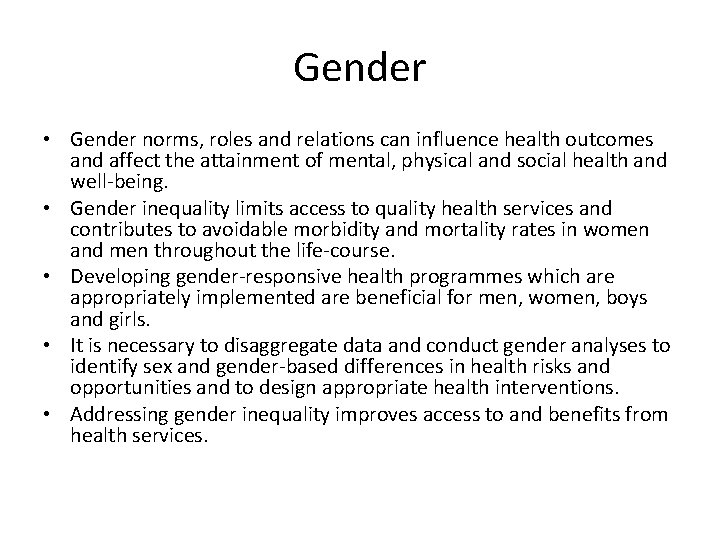 Gender

• Gender norms, roles and relations can influence health outcomes and affect the attainment of mental, physical and social health and well-being.
• Gender inequality limits access to quality health services and contributes to avoidable morbidity and mortality rates in women and men throughout the life-course.
• Developing gender-responsive health programmes which are appropriately implemented are beneficial for men, women, boys and girls.
• It is necessary to disaggregate data and conduct gender analyses to identify sex and gender-based differences in health risks and opportunities and to design appropriate health interventions.
• Addressing gender inequality improves access to and benefits from health services.